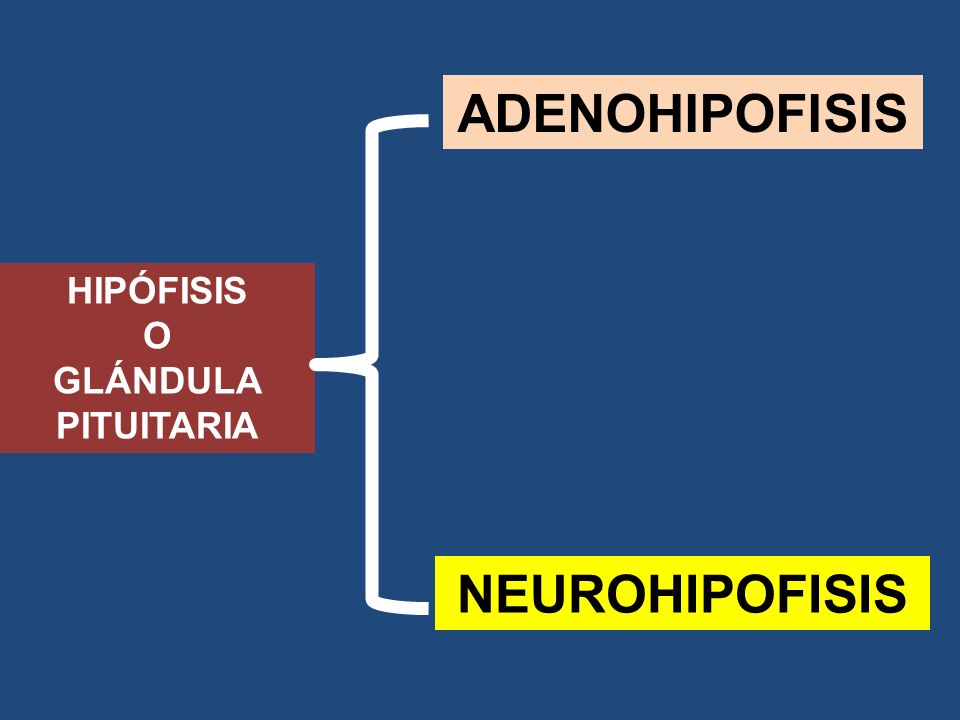 HIPÓFISIS
O
GLÁNDULA
PITUITARIA

ADENOHIPOFISIS

NEUROHIPOFISIS